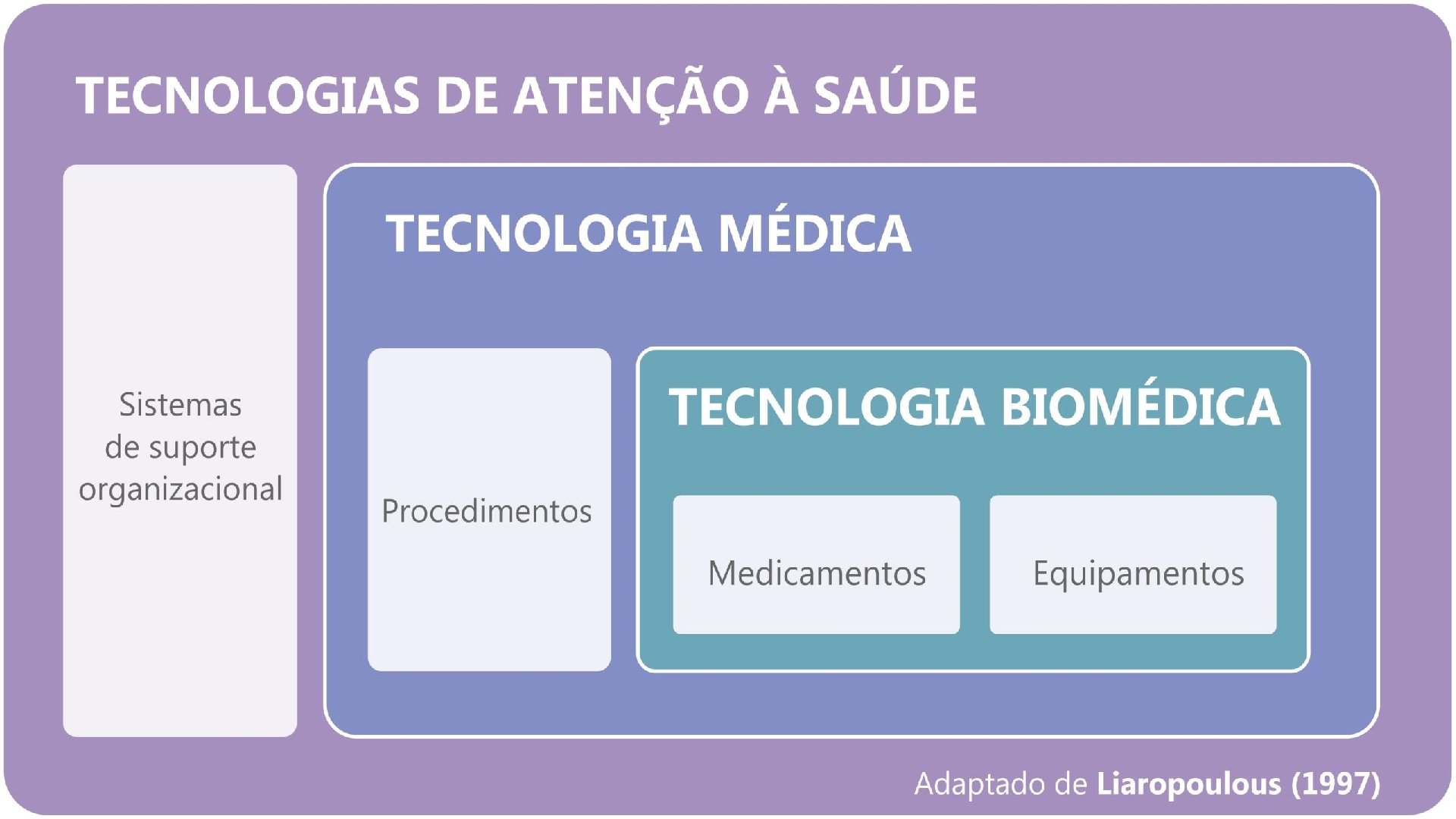 TECNOLOGIAS DE ATENÇÃO À SAÚDE

Sistemas de suporte organizacional

TECNOLOGIA MÉDICA

Procedimentos

TECNOLOGIA BIOMÉDICA

Medicamentos

Equipamentos

Adaptado de Liaropoulous (1997)